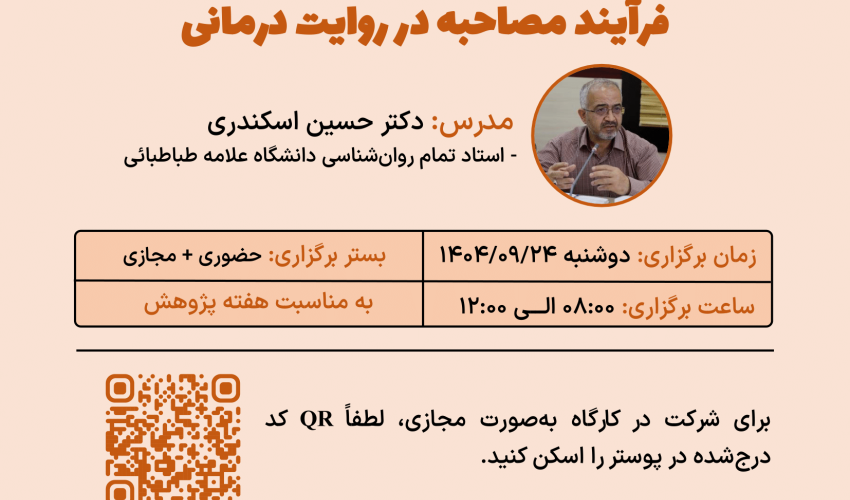 فرآیند مصاحبه در روایت درمانی

مدرس: دکتر حسین اسکندری
- استاد تمام روان‌شناسی دانشگاه علامه طباطبائی

| زمان برگزاری: دوشنبه ۱۴۰۴/۰۹/۲۴ | بستر برگزاری: حضوری + مجازی |
|---|---|
| ساعت برگزاری: ۰۸:۰۰ الی ۱۲:۰۰ | به مناسبت هفته پژوهش |

برای شرکت در کارگاه به‌صورت مجازی، لطفاً QR کد درج‌شده در پوستر را اسکن کنید.